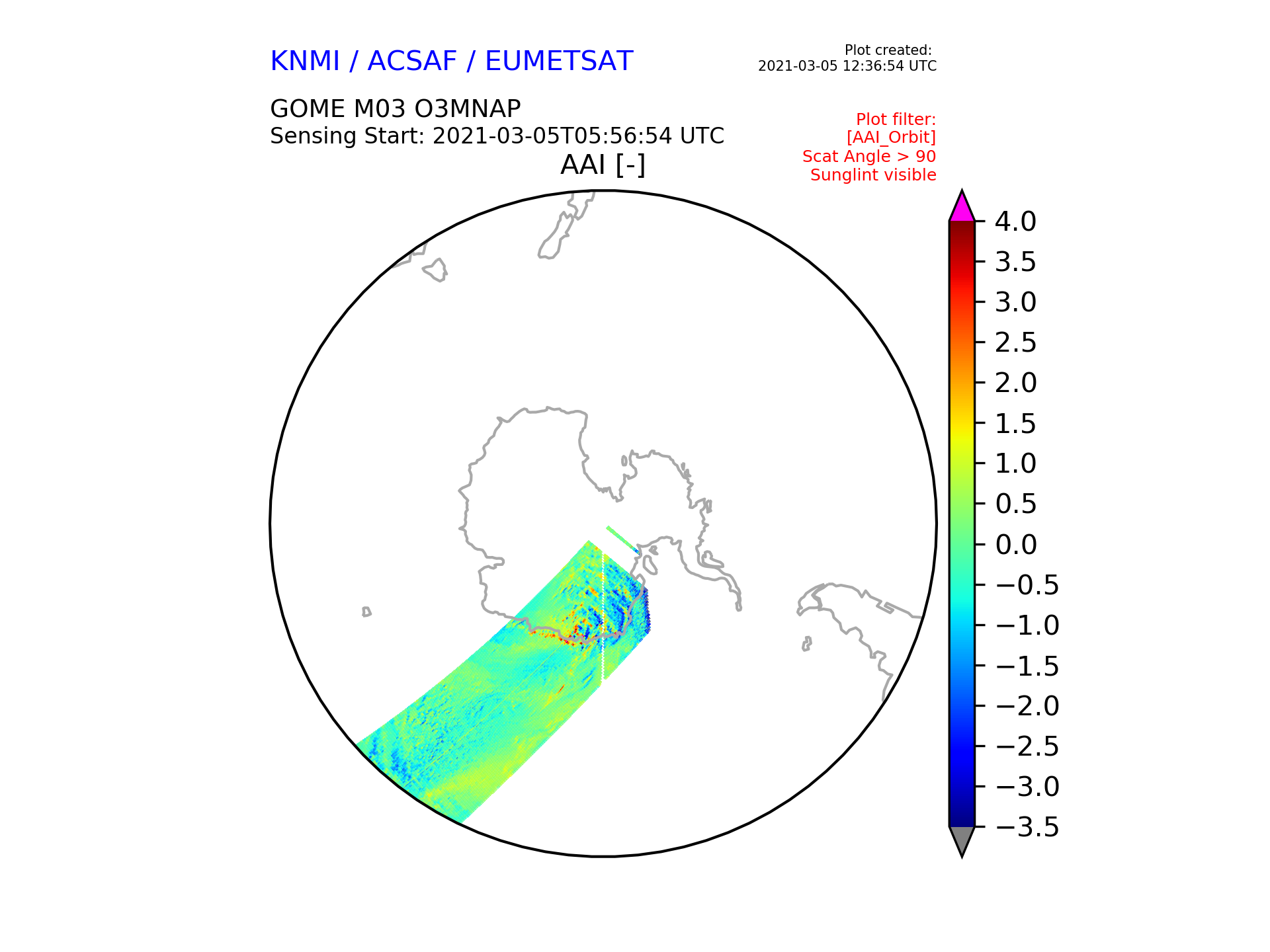 KNMI / ACSAF / EUMETSAT

Plot created:
2021-03-05 12:36:54 UTC

GOME M03 O3MNAP
Sensing Start: 2021-03-05T05:56:54 UTC

Plot filter:
[AAI_Orbit]
Scat Angle > 90
Sunglint visible

AAI [-]

4.0
3.5
3.0
2.5
2.0
1.5
1.0
0.5
0.0
−0.5
−1.0
−1.5
−2.0
−2.5
−3.0
−3.5